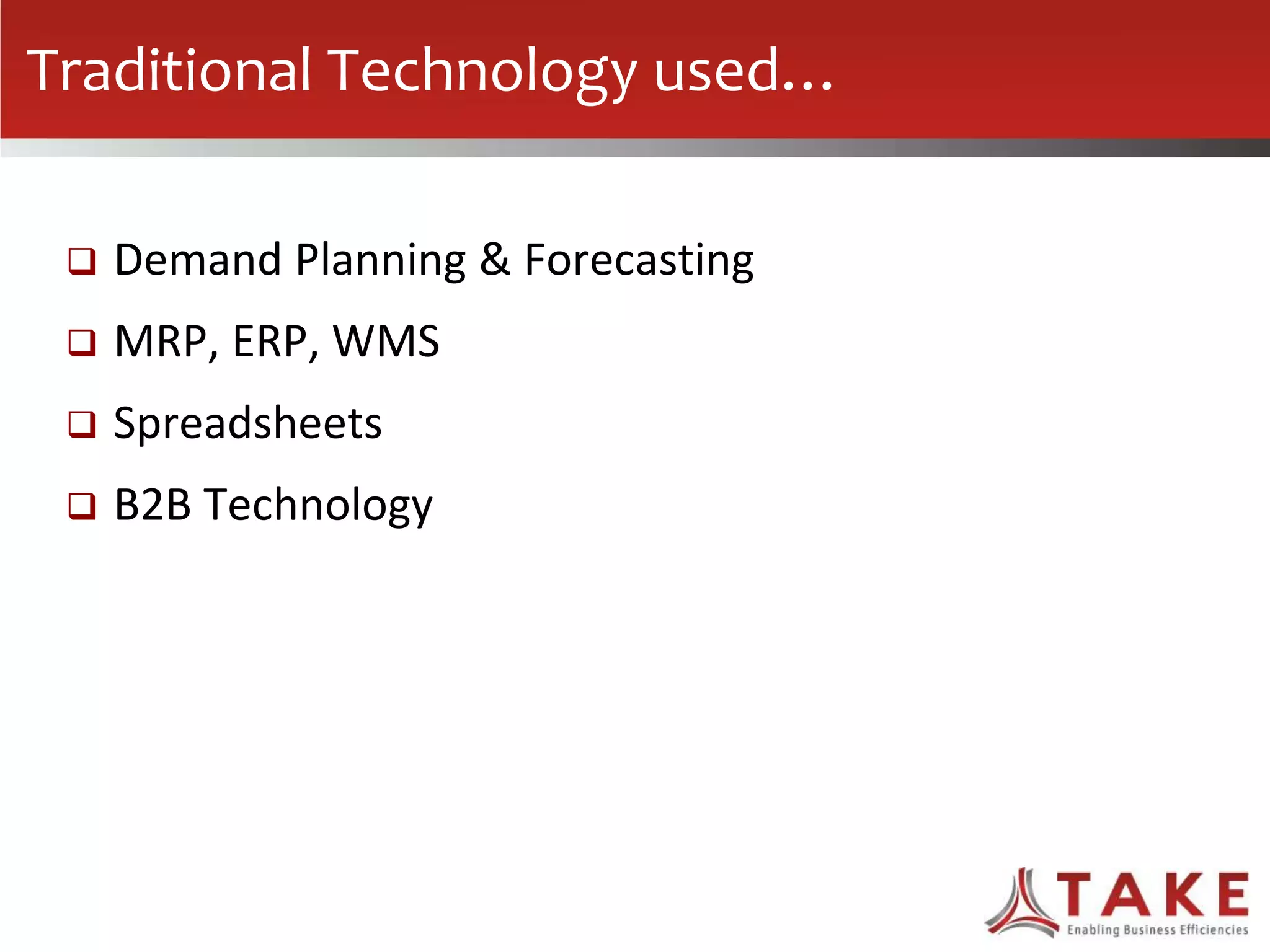 Traditional Technology used…

❑ Demand Planning & Forecasting

❑ MRP, ERP, WMS

❑ Spreadsheets

❑ B2B Technology

TAKE
Enabling Business Efficiencies